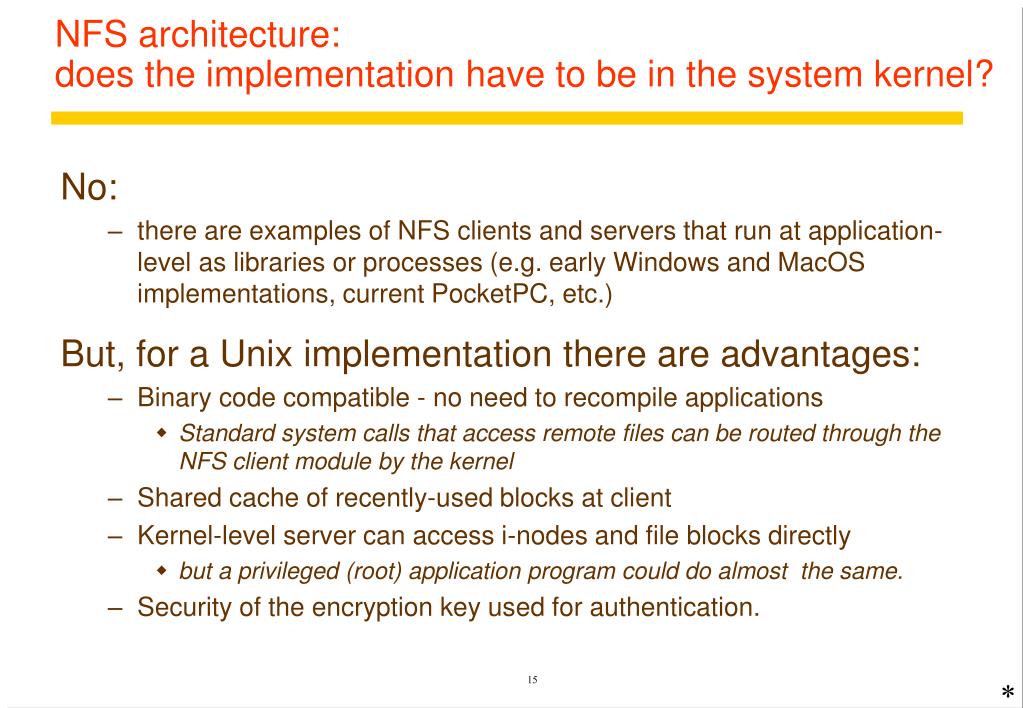 NFS architecture:
does the implementation have to be in the system kernel?

No:

– there are examples of NFS clients and servers that run at application-level as libraries or processes (e.g. early Windows and MacOS implementations, current PocketPC, etc.)

But, for a Unix implementation there are advantages:

– Binary code compatible - no need to recompile applications

◆ Standard system calls that access remote files can be routed through the NFS client module by the kernel

– Shared cache of recently-used blocks at client

– Kernel-level server can access i-nodes and file blocks directly

◆ but a privileged (root) application program could do almost the same.

– Security of the encryption key used for authentication.

15

*